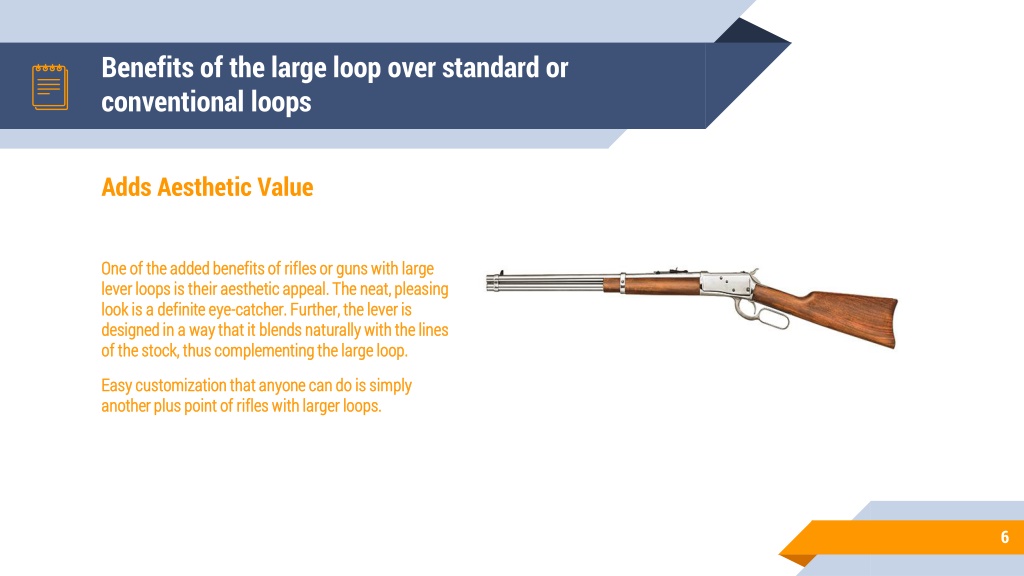 Benefits of the large loop over standard or conventional loops

Adds Aesthetic Value

One of the added benefits of rifles or guns with large lever loops is their aesthetic appeal. The neat, pleasing look is a definite eye-catcher. Further, the lever is designed in a way that it blends naturally with the lines of the stock, thus complementing the large loop.

Easy customization that anyone can do is simply another plus point of rifles with larger loops.

6